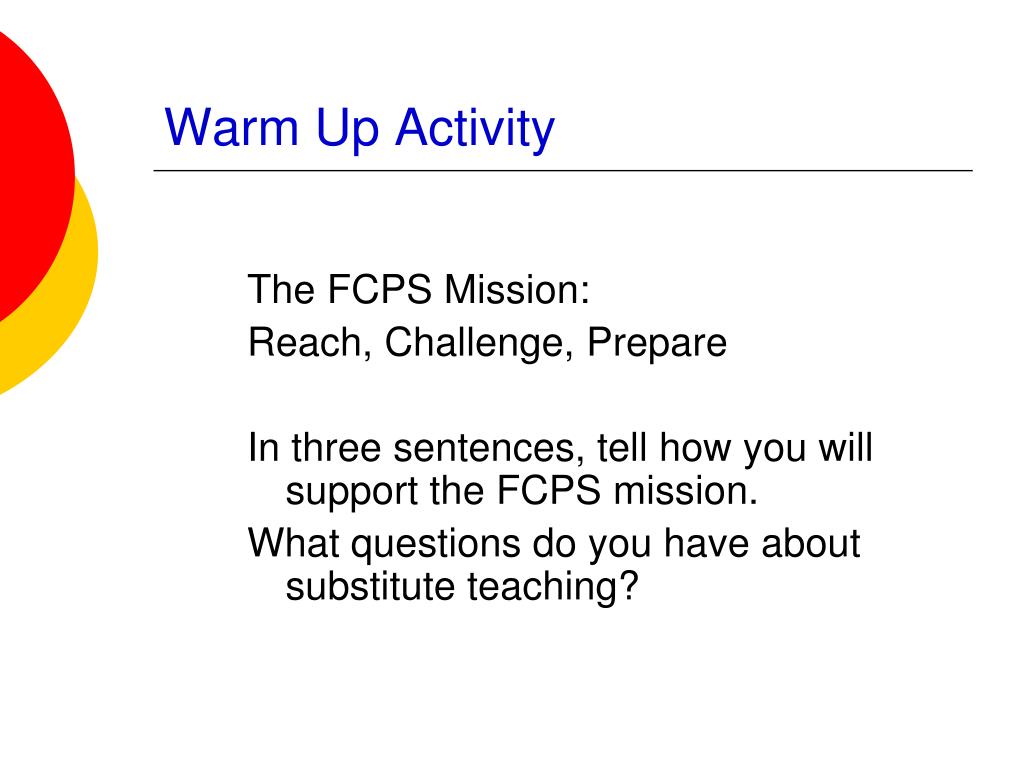 Warm Up Activity

The FCPS Mission:
Reach, Challenge, Prepare

In three sentences, tell how you will support the FCPS mission.
What questions do you have about substitute teaching?